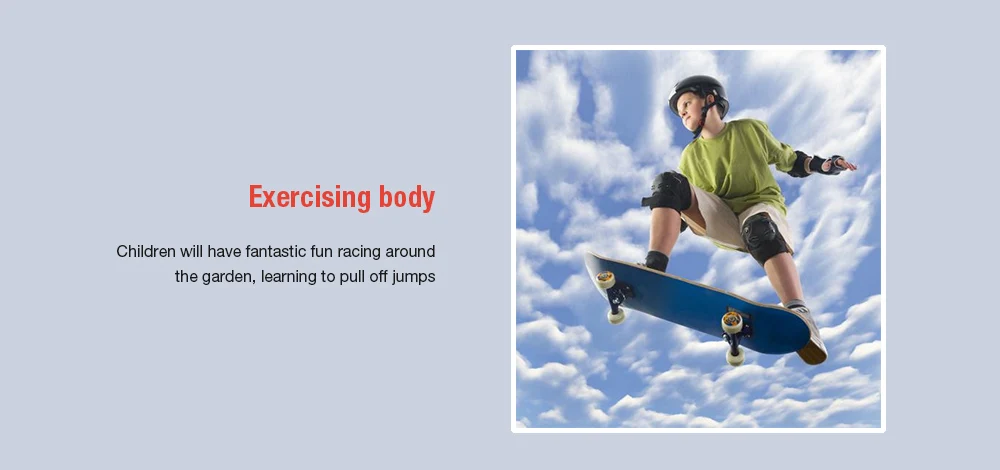 Exercising body

Children will have fantastic fun racing around the garden, learning to pull off jumps